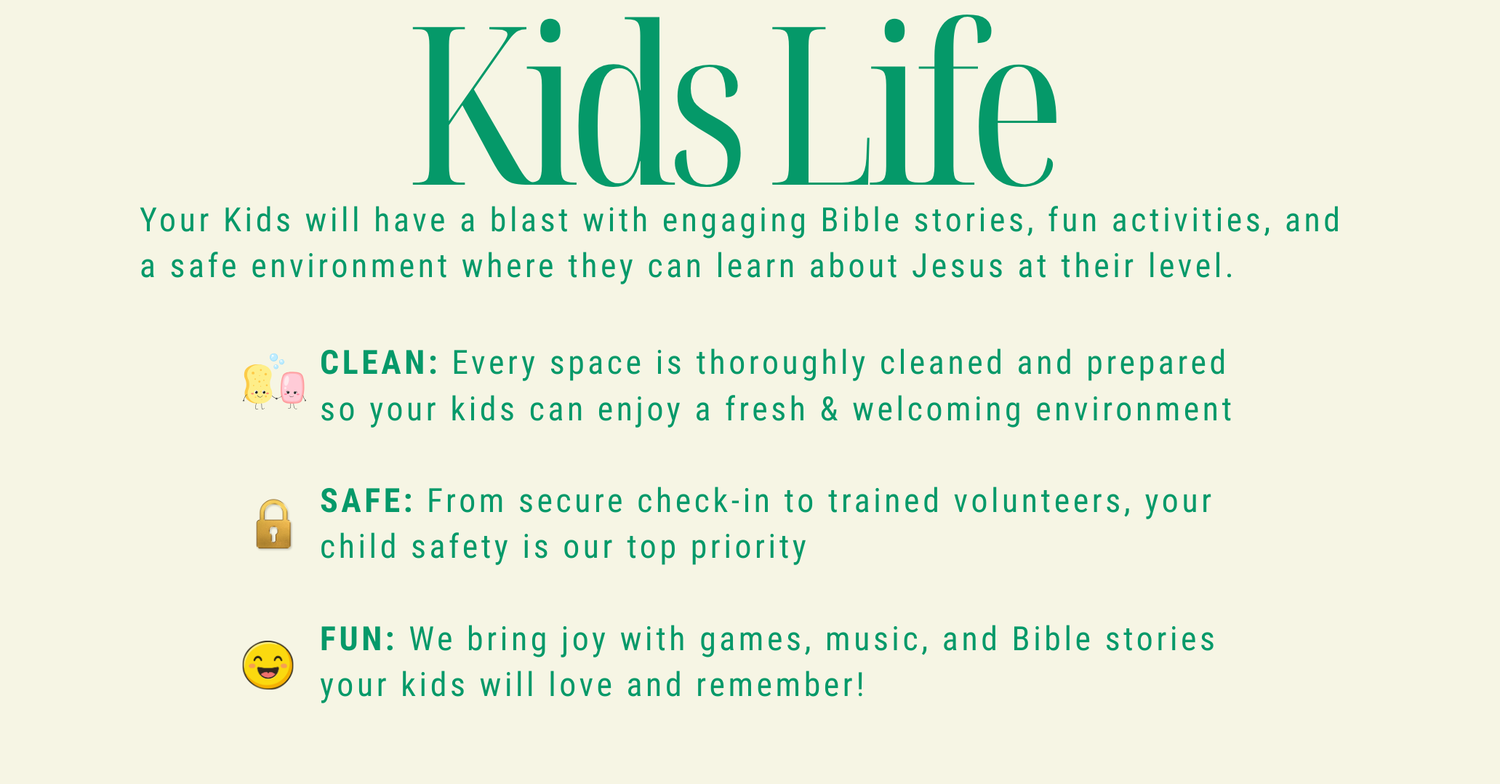 Kids Life

Your Kids will have a blast with engaging Bible stories, fun activities, and a safe environment where they can learn about Jesus at their level.

CLEAN: Every space is thoroughly cleaned and prepared so your kids can enjoy a fresh & welcoming environment

SAFE: From secure check-in to trained volunteers, your child safety is our top priority

FUN: We bring joy with games, music, and Bible stories your kids will love and remember!